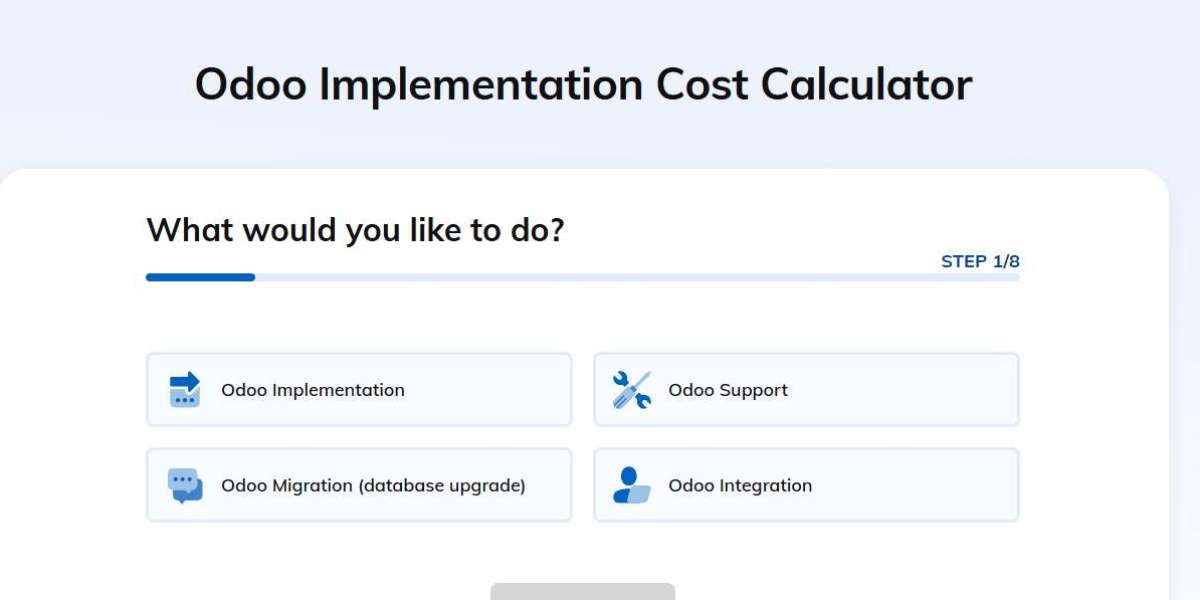 Odoo Implementation Cost Calculator

What would you like to do?

STEP 1/8

Odoo Implementation

Odoo Support

Odoo Migration (database upgrade)

Odoo Integration